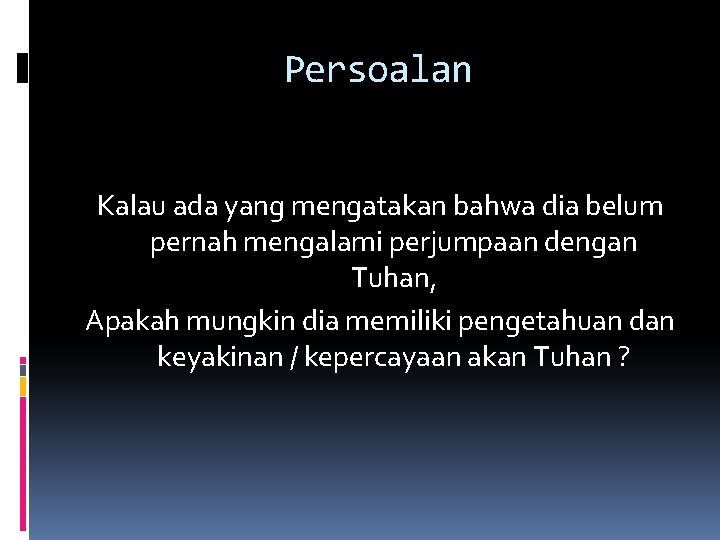 Persoalan

Kalau ada yang mengatakan bahwa dia belum pernah mengalami perjumpaan dengan Tuhan,

Apakah mungkin dia memiliki pengetahuan dan keyakinan / kepercayaan akan Tuhan ?